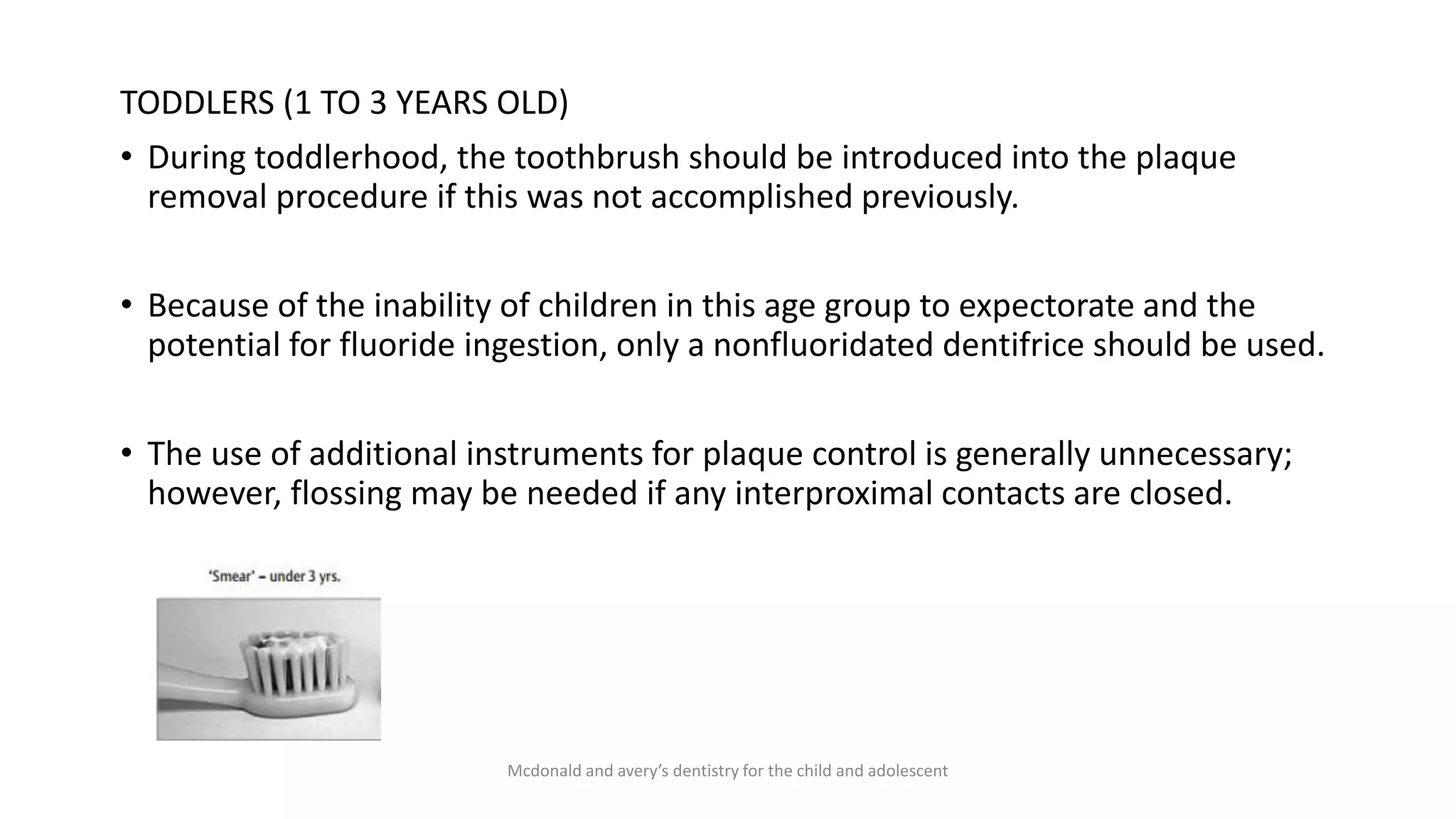 TODDLERS (1 TO 3 YEARS OLD)

• During toddlerhood, the toothbrush should be introduced into the plaque removal procedure if this was not accomplished previously.

• Because of the inability of children in this age group to expectorate and the potential for fluoride ingestion, only a nonfluoridated dentifrice should be used.

• The use of additional instruments for plaque control is generally unnecessary; however, flossing may be needed if any interproximal contacts are closed.

'Smear' – under 3 yrs.

Mcdonald and avery's dentistry for the child and adolescent